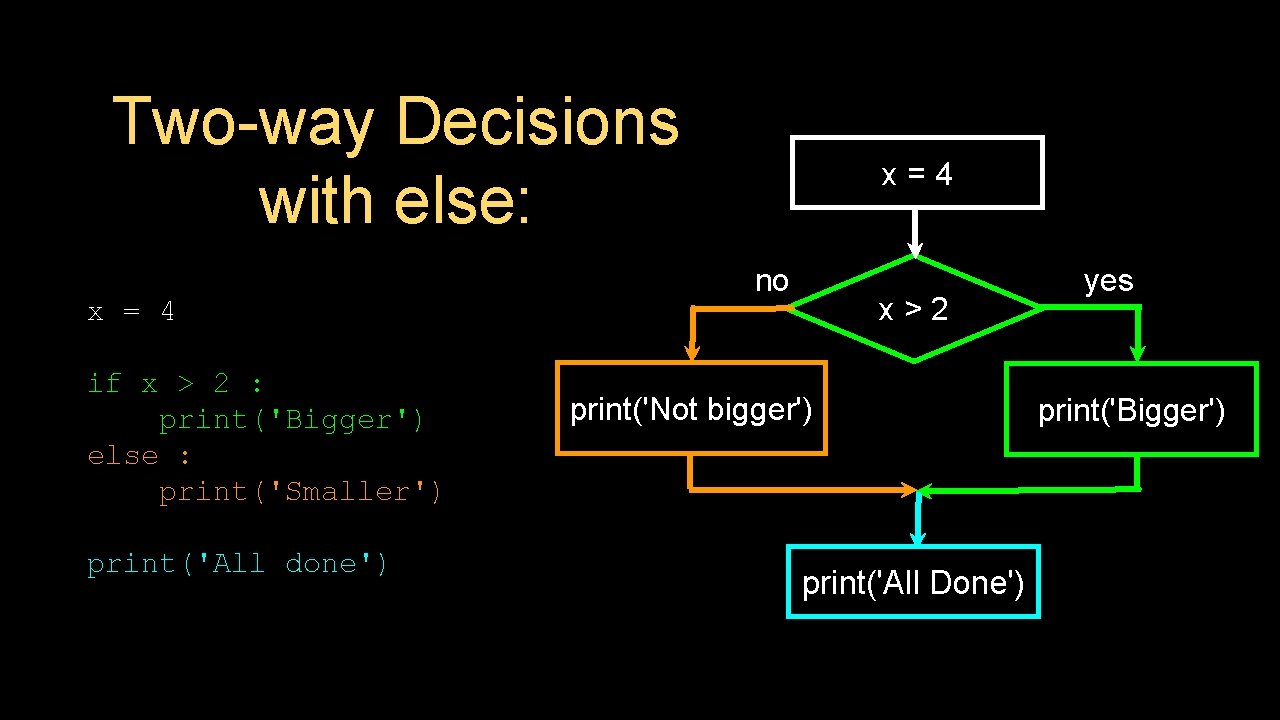 Two-way Decisions with else:

x = 4

if x > 2 :
    print('Bigger')
else :
    print('Smaller')

print('All done')

x = 4

no

x > 2

yes

print('Not bigger')

print('Bigger')

print('All Done')